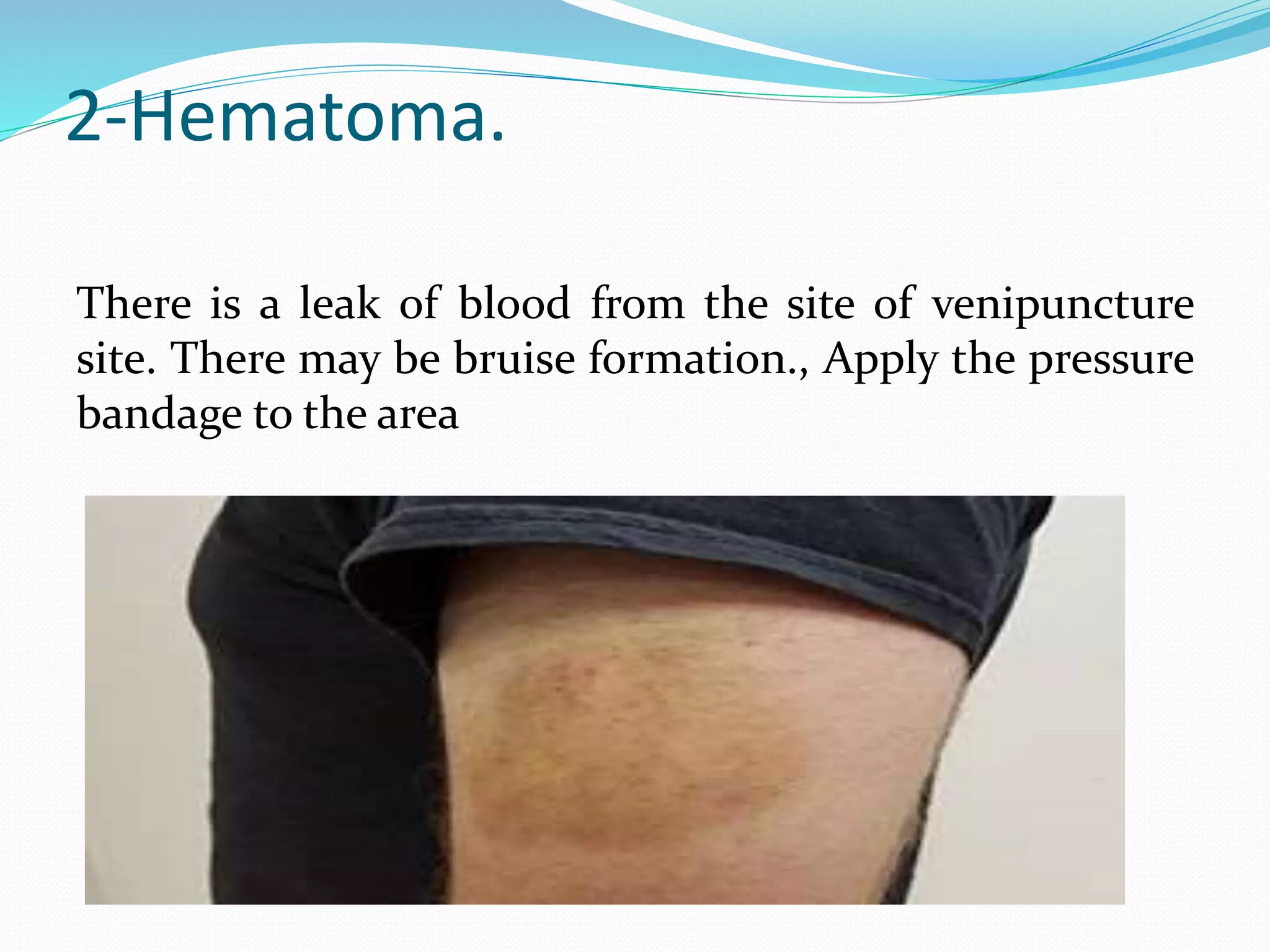 2-Hematoma.

There is a leak of blood from the site of venipuncture site. There may be bruise formation., Apply the pressure bandage to the area